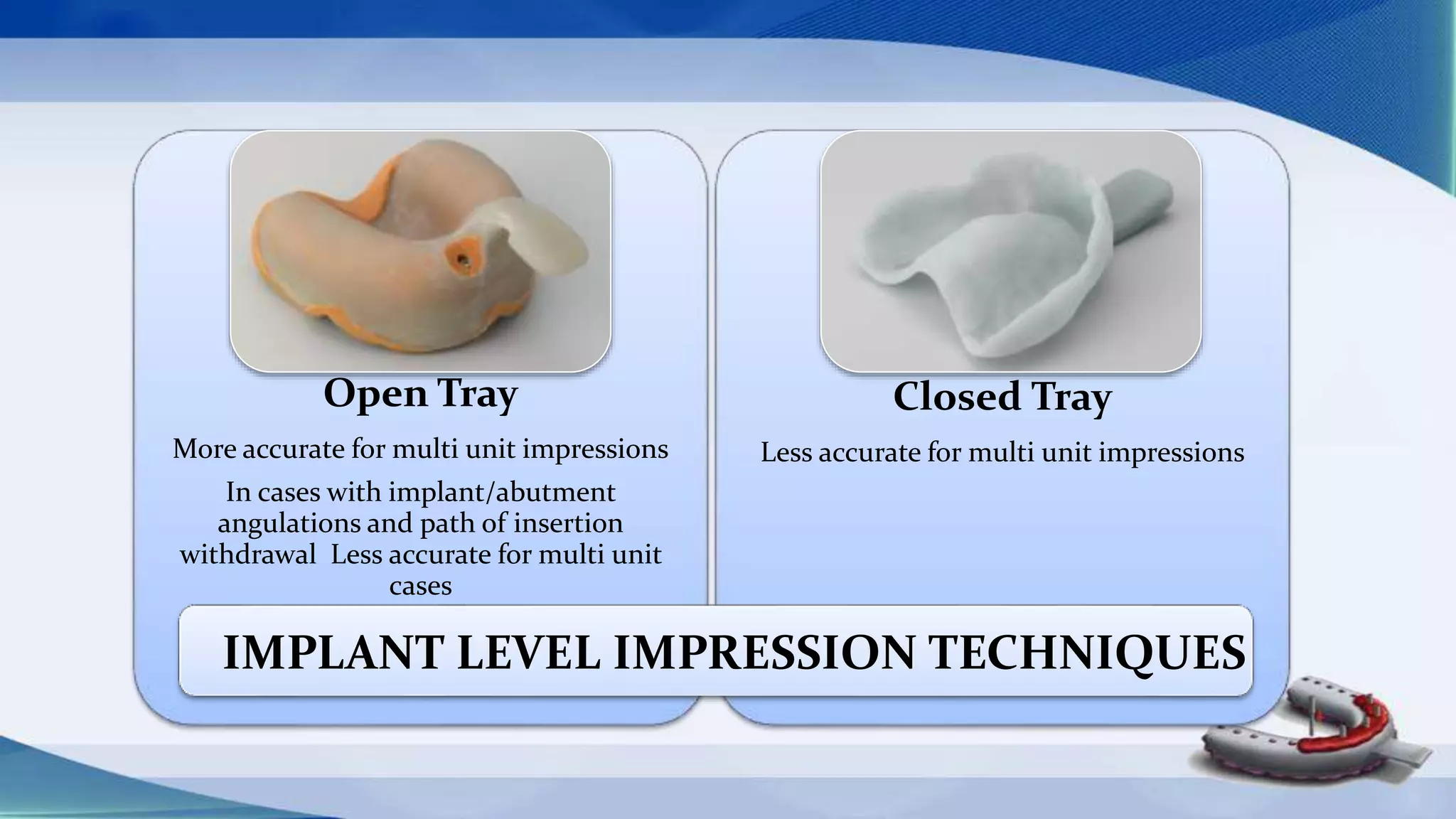 Open Tray

More accurate for multi unit impressions

In cases with implant/abutment angulations and path of insertion withdrawal Less accurate for multi unit cases

Closed Tray

Less accurate for multi unit impressions

IMPLANT LEVEL IMPRESSION TECHNIQUES